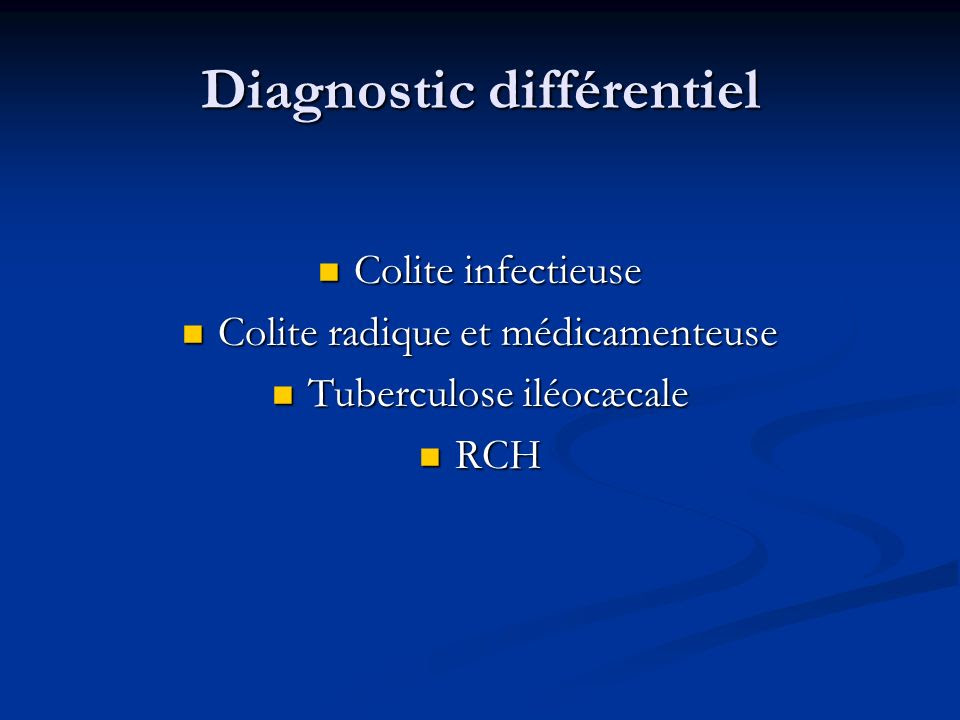 Diagnostic différentiel

- Colite infectieuse
- Colite radique et médicamenteuse
- Tuberculose iléocæcale
- RCH